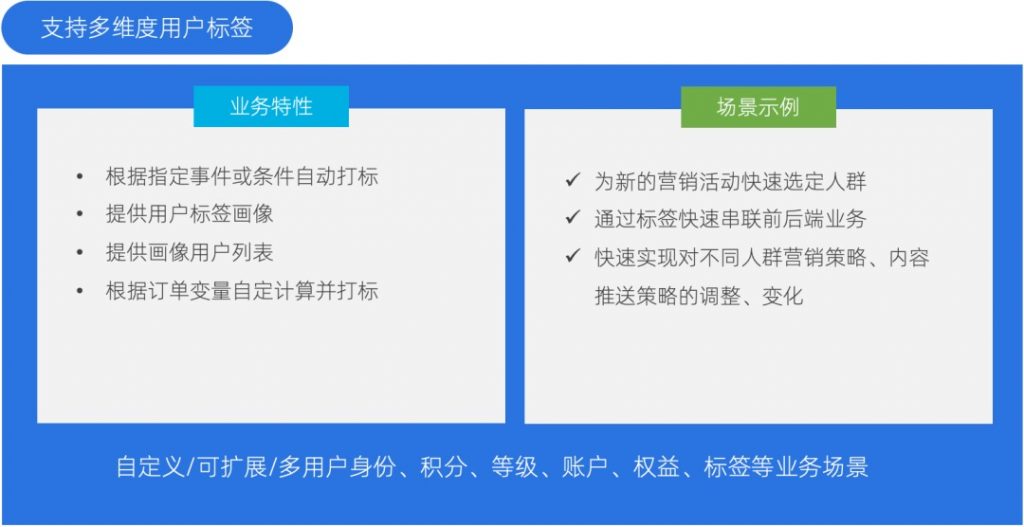 支持多维度用户标签

业务特性

• 根据指定事件或条件自动打标
• 提供用户标签画像
• 提供画像用户列表
• 根据订单变量自定计算并打标

场景示例

✓ 为新的营销活动快速选定人群
✓ 通过标签快速串联前后端业务
✓ 快速实现对不同人群营销策略、内容推送策略的调整、变化

自定义/可扩展/多用户身份、积分、等级、账户、权益、标签等业务场景